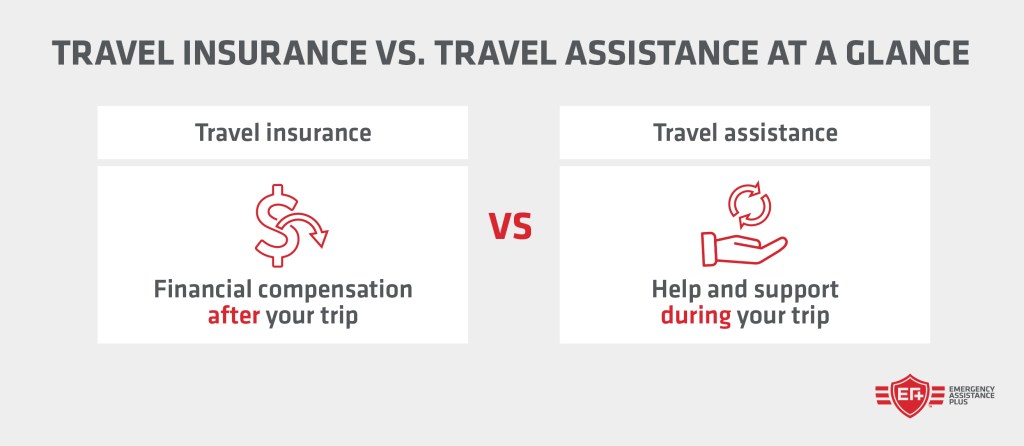 TRAVEL INSURANCE VS. TRAVEL ASSISTANCE AT A GLANCE

Travel insurance

Financial compensation after your trip

VS

Travel assistance

Help and support during your trip

EA+ EMERGENCY ASSISTANCE PLUS